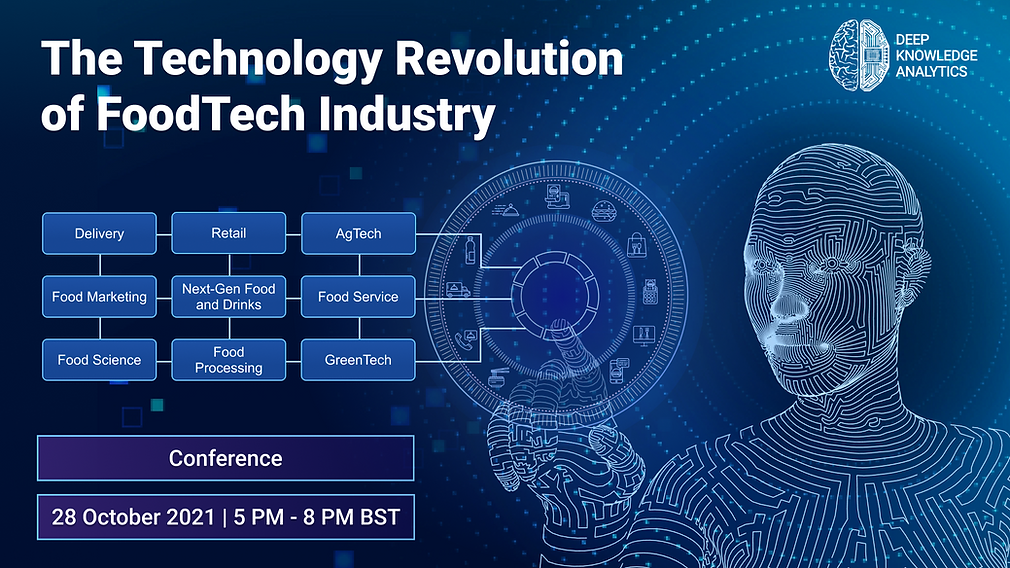 The Technology Revolution of FoodTech Industry

DEEP KNOWLEDGE ANALYTICS

Delivery
Retail
AgTech
Food Marketing
Next-Gen Food and Drinks
Food Service
Food Science
Food Processing
GreenTech

Conference

28 October 2021 | 5 PM - 8 PM BST